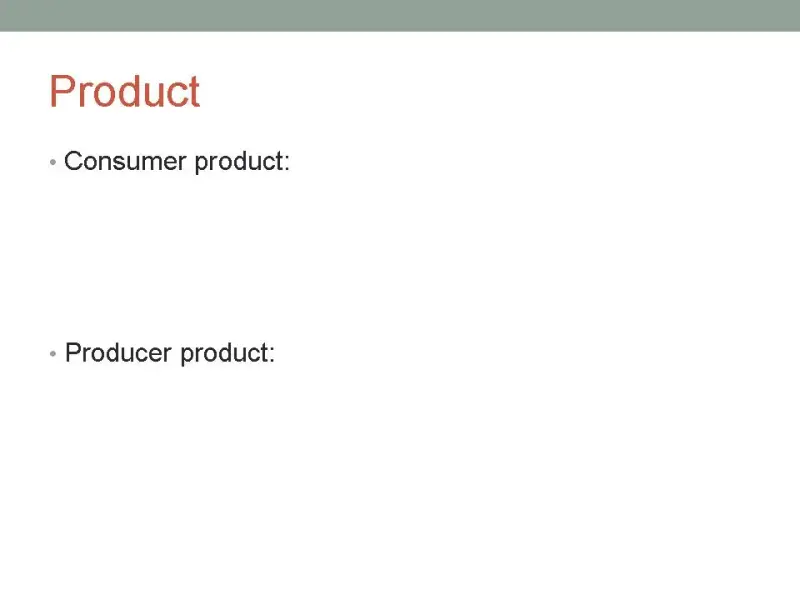 Product

• Consumer product:

• Producer product: